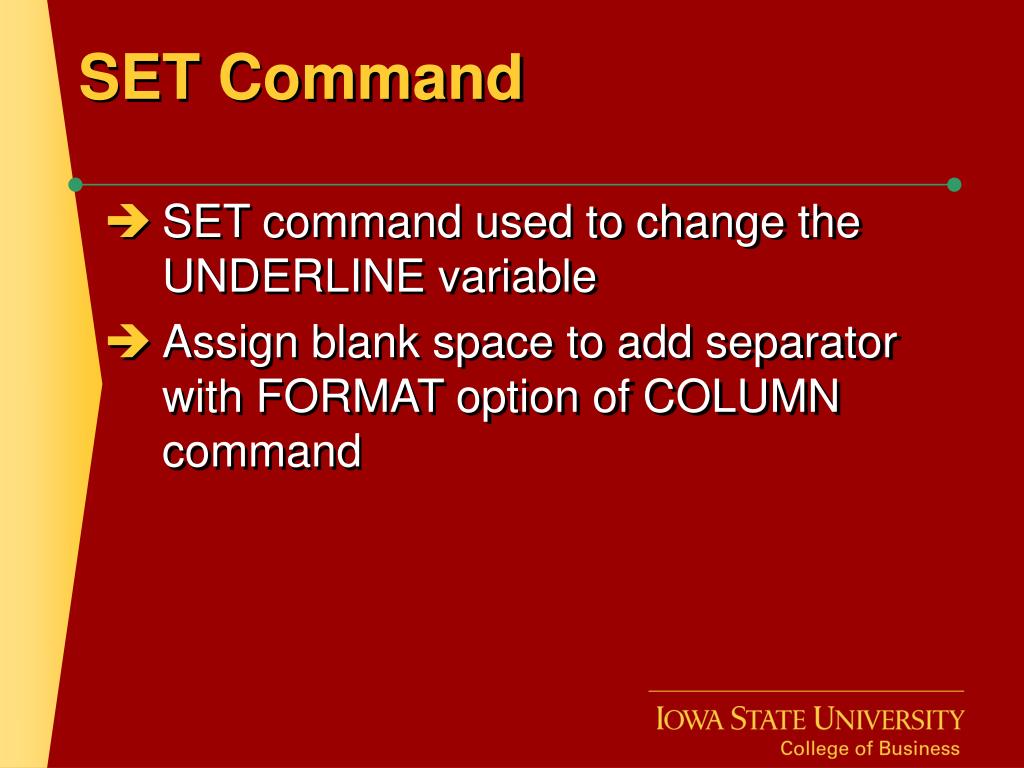 SET Command

➔ SET command used to change the UNDERLINE variable

➔ Assign blank space to add separator with FORMAT option of COLUMN command

IOWA STATE UNIVERSITY
College of Business